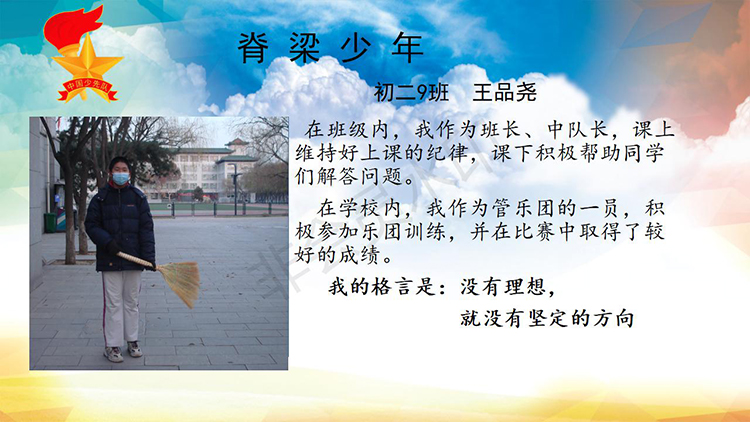 中国少先队

脊梁少年

初二9班　王品尧

在班级内，我作为班长、中队长，课上维持好上课的纪律，课下积极帮助同学们解答问题。

在学校内，我作为管乐团的一员，积极参加乐团训练，并在比赛中取得了较好的成绩。

我的格言是：没有理想，
就没有坚定的方向